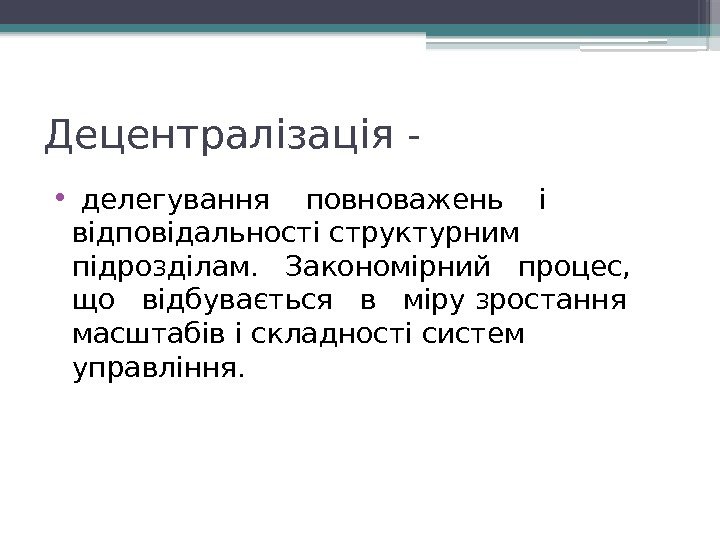 Децентралізація -

• делегування повноважень і відповідальності структурним підрозділам. Закономірний процес, що відбувається в міру зростання масштабів і складності систем управління.